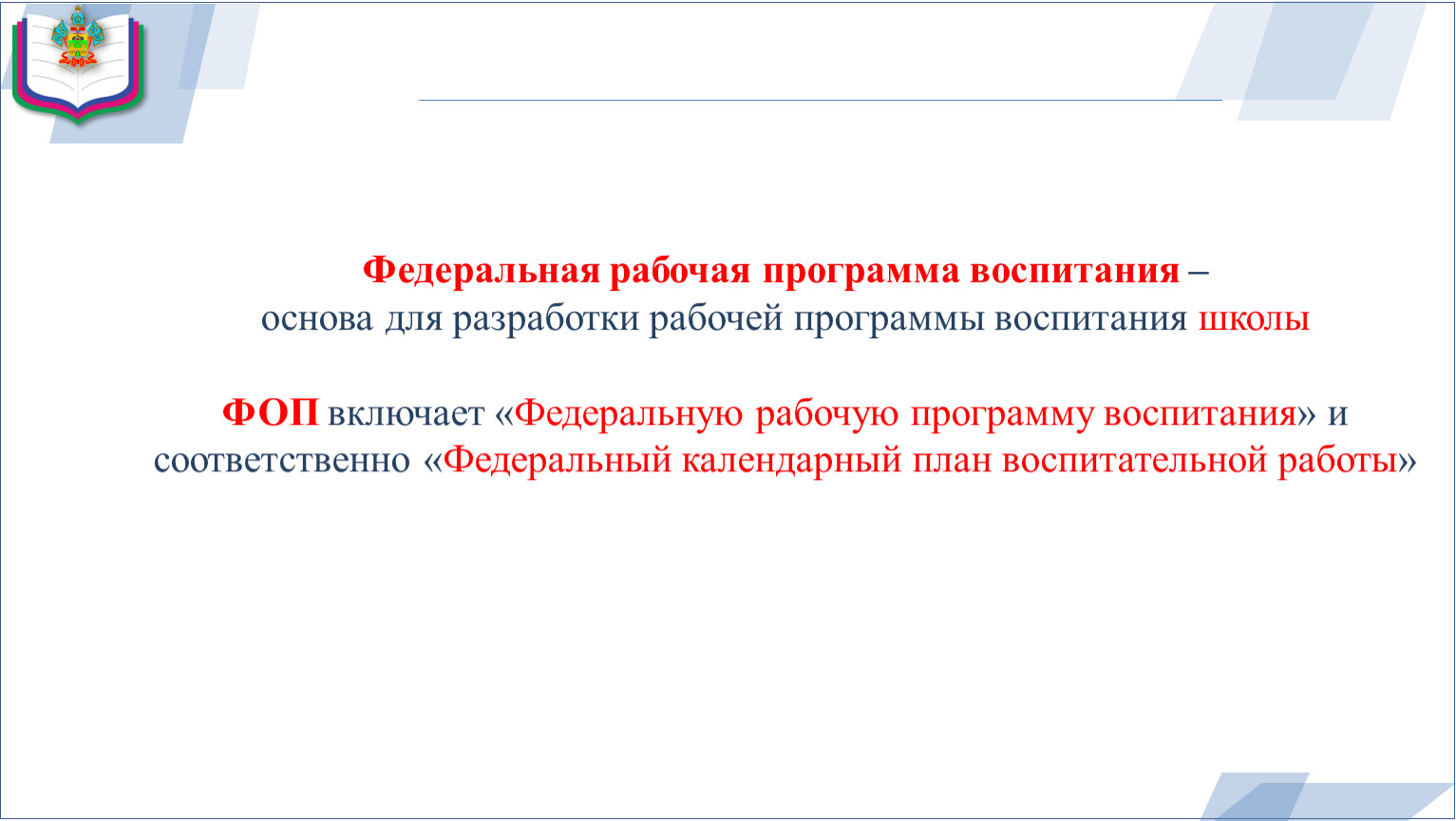 Федеральная рабочая программа воспитания – основа для разработки рабочей программы воспитания школы

ФОП включает «Федеральную рабочую программу воспитания» и соответственно «Федеральный календарный план воспитательной работы»